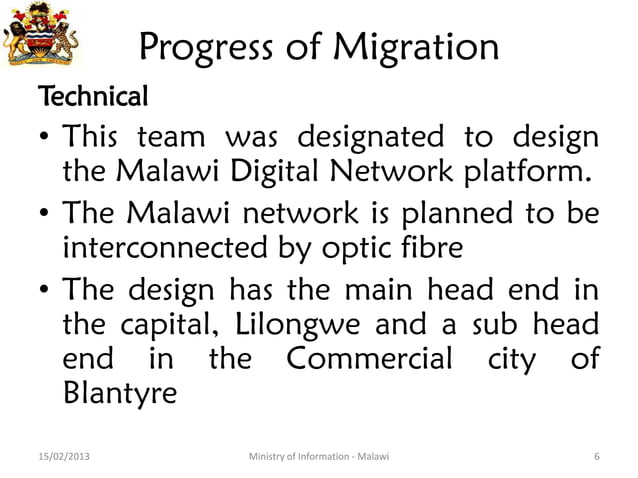 Progress of Migration

Technical

• This team was designated to design the Malawi Digital Network platform.

• The Malawi network is planned to be interconnected by optic fibre

• The design has the main head end in the capital, Lilongwe and a sub head end in the Commercial city of Blantyre

15/02/2013 Ministry of Information - Malawi 6